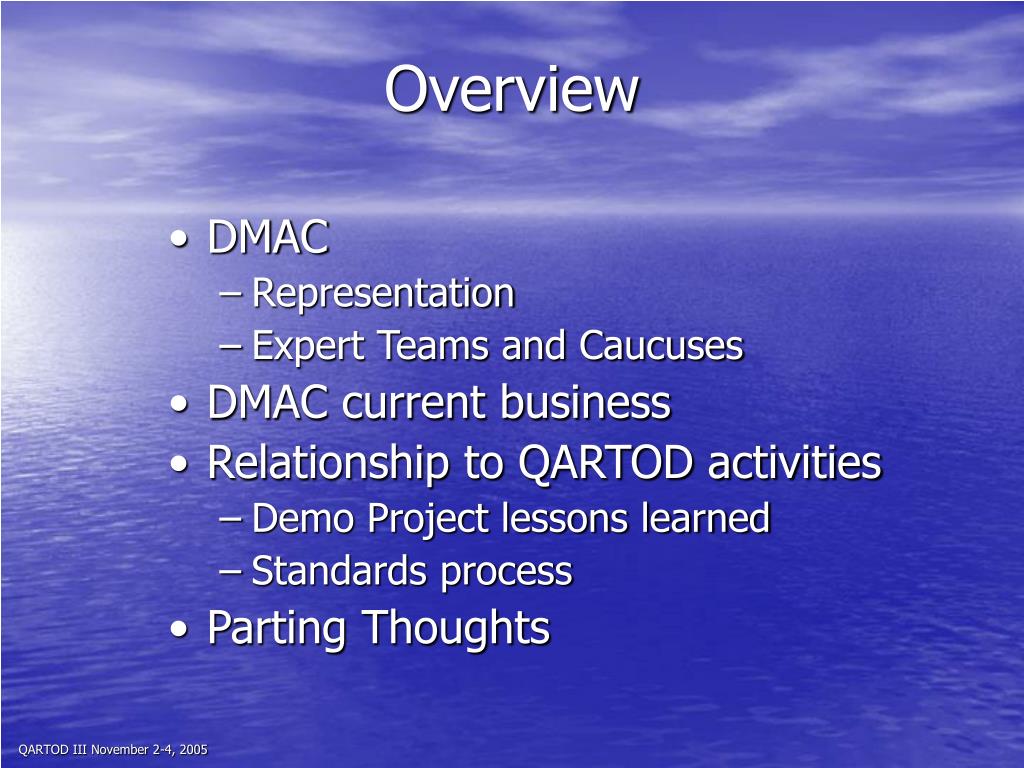 Overview

• DMAC
– Representation
– Expert Teams and Caucuses
• DMAC current business
• Relationship to QARTOD activities
– Demo Project lessons learned
– Standards process
• Parting Thoughts

QARTOD III November 2-4, 2005